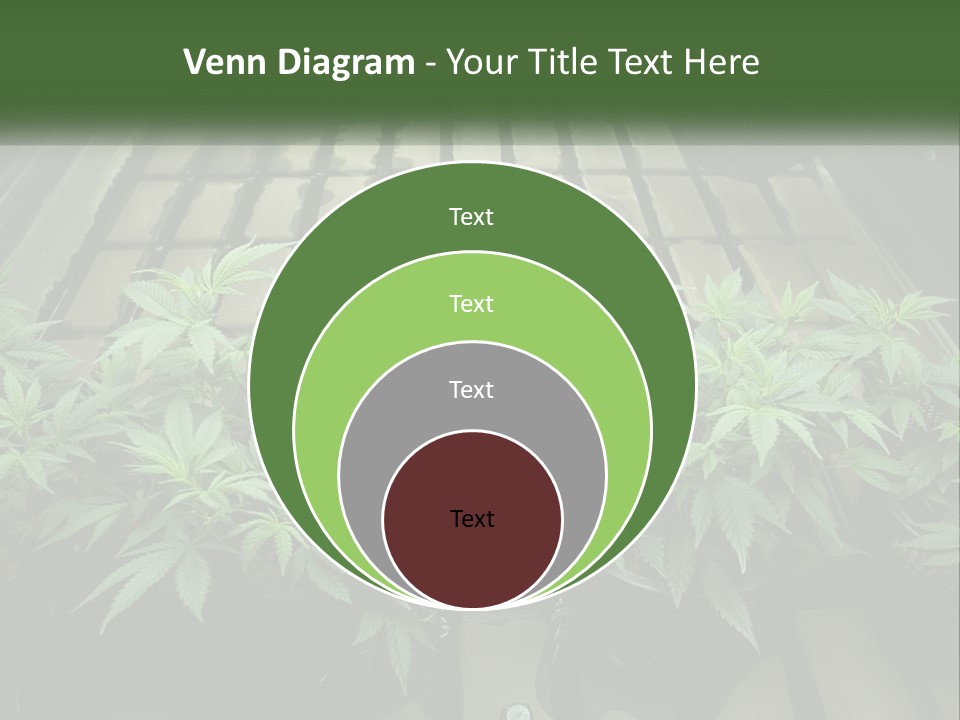 Venn Diagram - Your Title Text Here

Text

Text

Text

Text